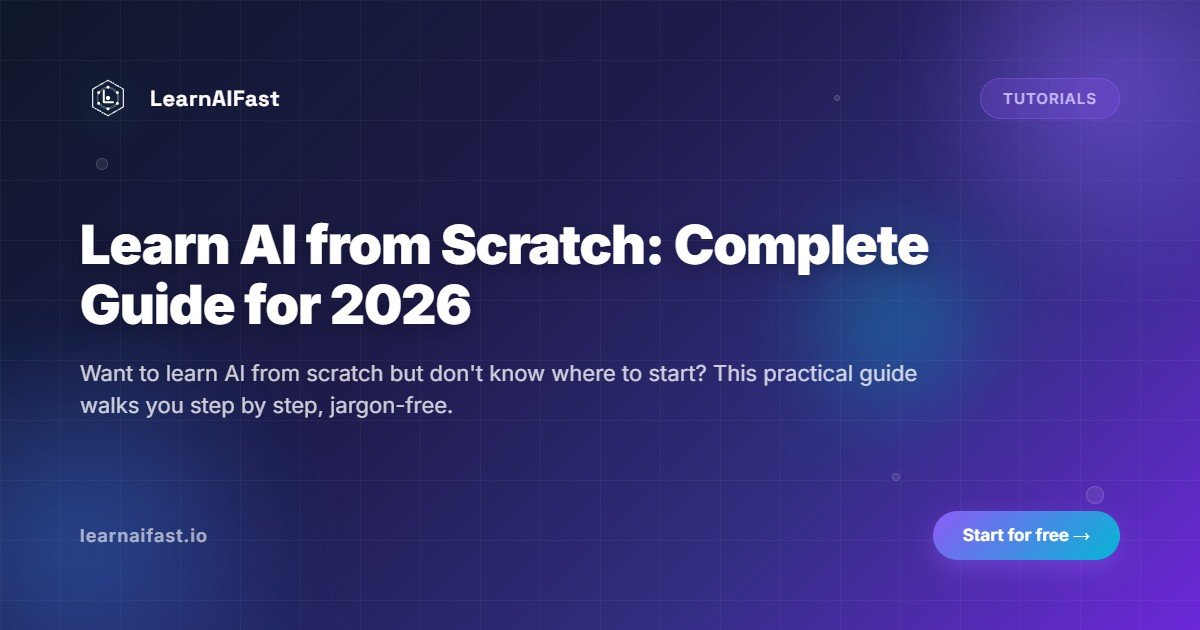 LearnAIFast

TUTORIALS

Learn AI from Scratch: Complete Guide for 2026

Want to learn AI from scratch but don't know where to start? This practical guide walks you step by step, jargon-free.

learnaifast.io

Start for free →